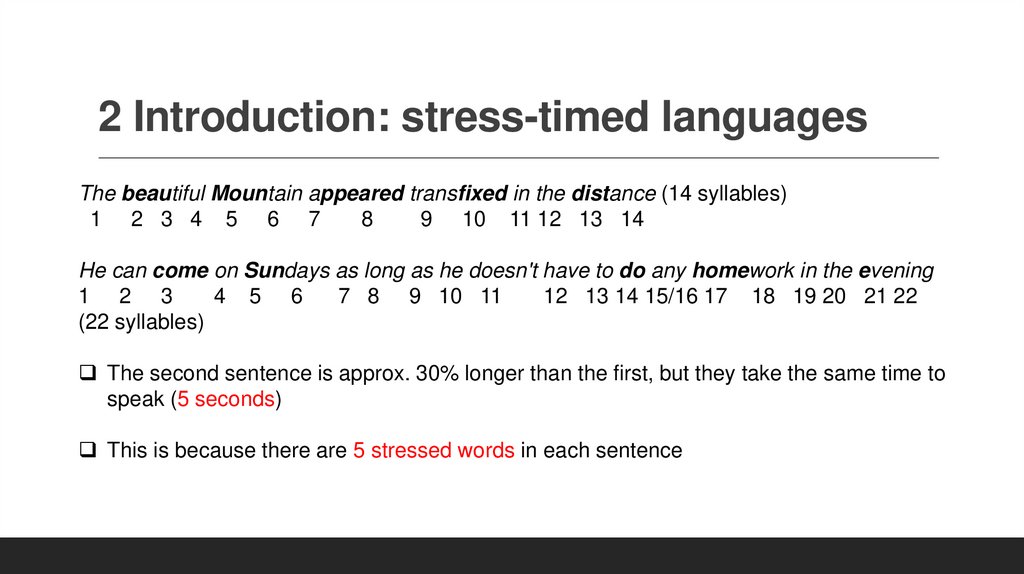 2 Introduction: stress-timed languages

The beautiful Mountain appeared transfixed in the distance (14 syllables)
1 2 3 4 5 6 7 8 9 10 11 12 13 14

He can come on Sundays as long as he doesn't have to do any homework in the evening
1 2 3 4 5 6 7 8 9 10 11 12 13 14 15/16 17 18 19 20 21 22
(22 syllables)

❑ The second sentence is approx. 30% longer than the first, but they take the same time to speak (5 seconds)

❑ This is because there are 5 stressed words in each sentence